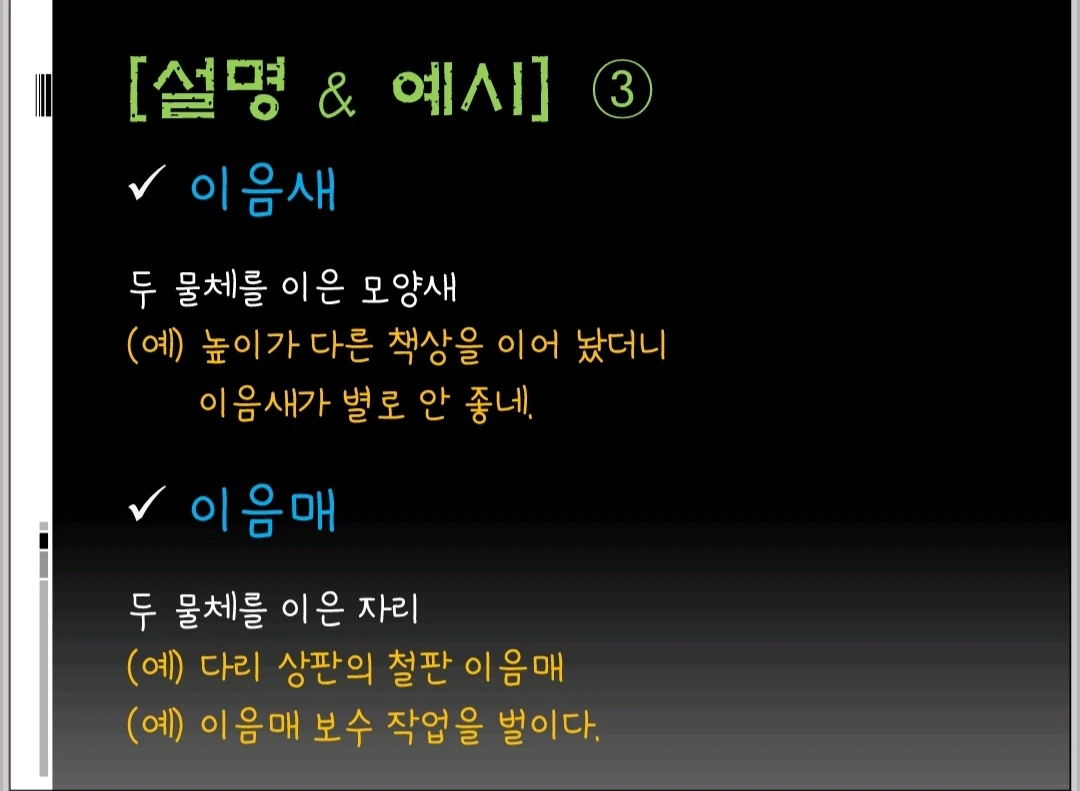 [설명 & 예시] ③

✓ 이음새

두 물체를 이은 모양새
(예) 높이가 다른 책상을 이어 놨더니 이음새가 별로 안 좋네.

✓ 이음매

두 물체를 이은 자리
(예) 다리 상판의 철판 이음매
(예) 이음매 보수 작업을 벌이다.